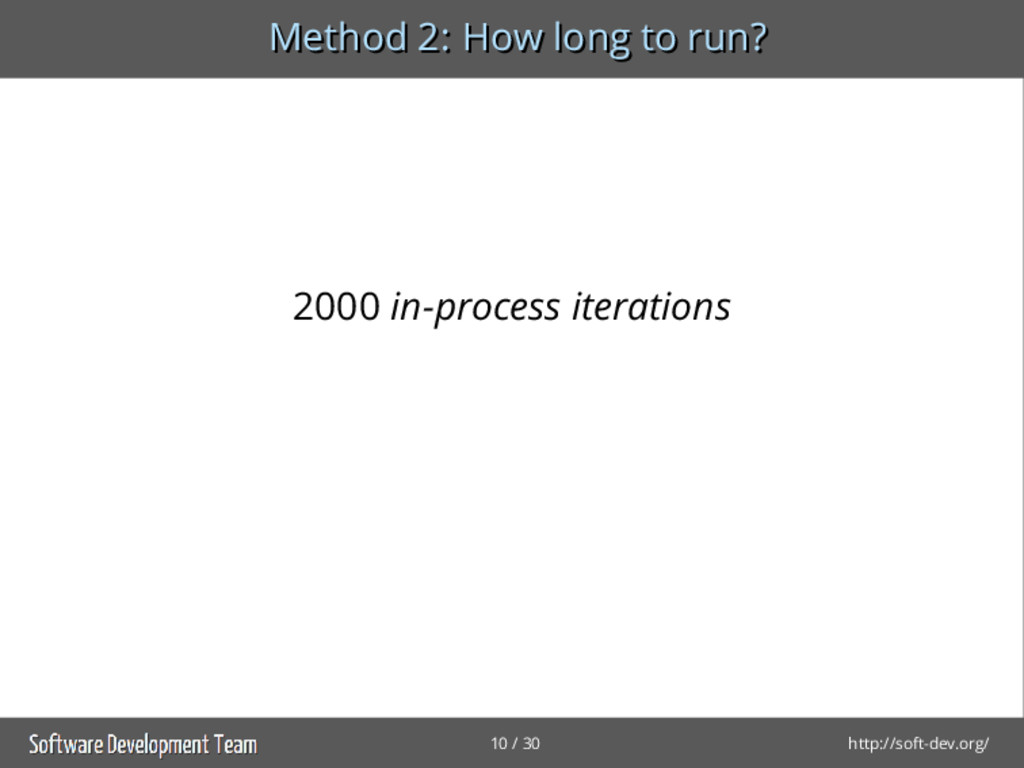 Method 2: How long to run?

2000 in-process iterations

Software Development Team

10 / 30

http://soft-dev.org/